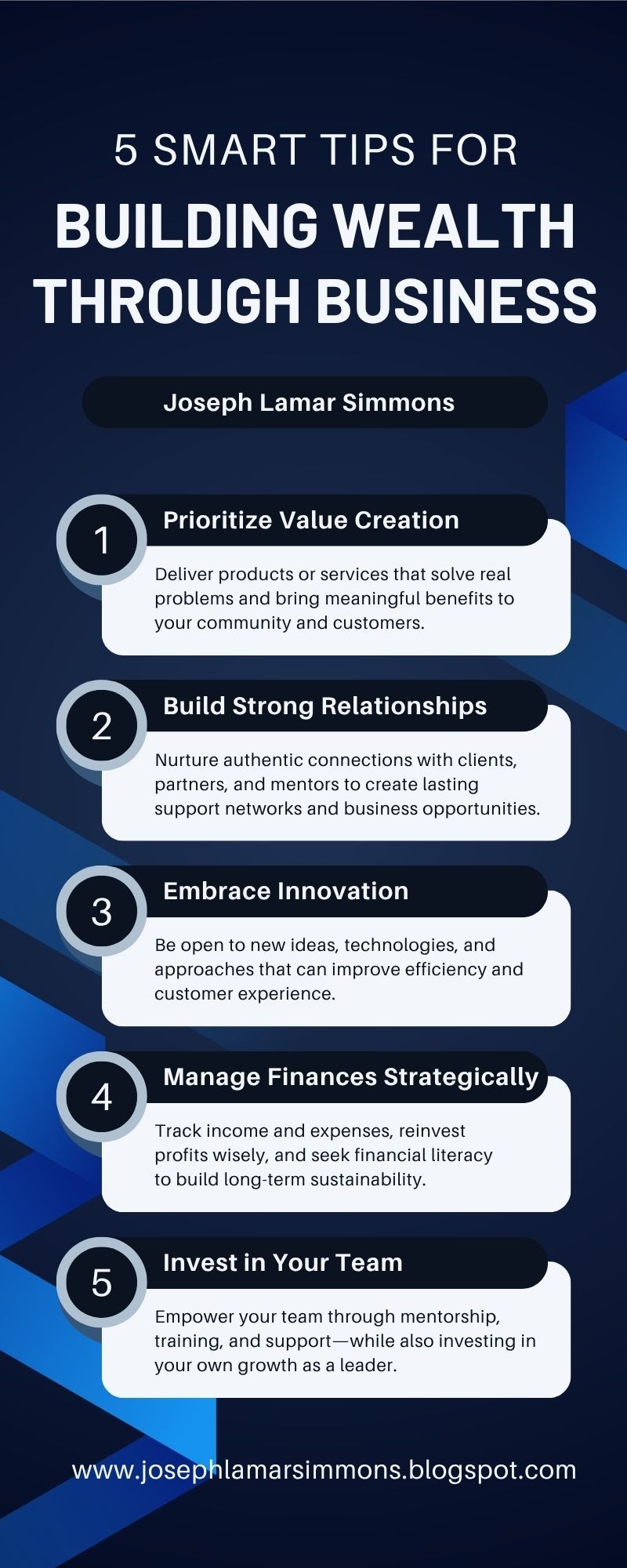 5 SMART TIPS FOR
BUILDING WEALTH THROUGH BUSINESS

Joseph Lamar Simmons

1
Prioritize Value Creation
Deliver products or services that solve real problems and bring meaningful benefits to your community and customers.

2
Build Strong Relationships
Nurture authentic connections with clients, partners, and mentors to create lasting support networks and business opportunities.

3
Embrace Innovation
Be open to new ideas, technologies, and approaches that can improve efficiency and customer experience.

4
Manage Finances Strategically
Track income and expenses, reinvest profits wisely, and seek financial literacy to build long-term sustainability.

5
Invest in Your Team
Empower your team through mentorship, training, and support—while also investing in your own growth as a leader.

www.josephlamarsimmons.blogspot.com